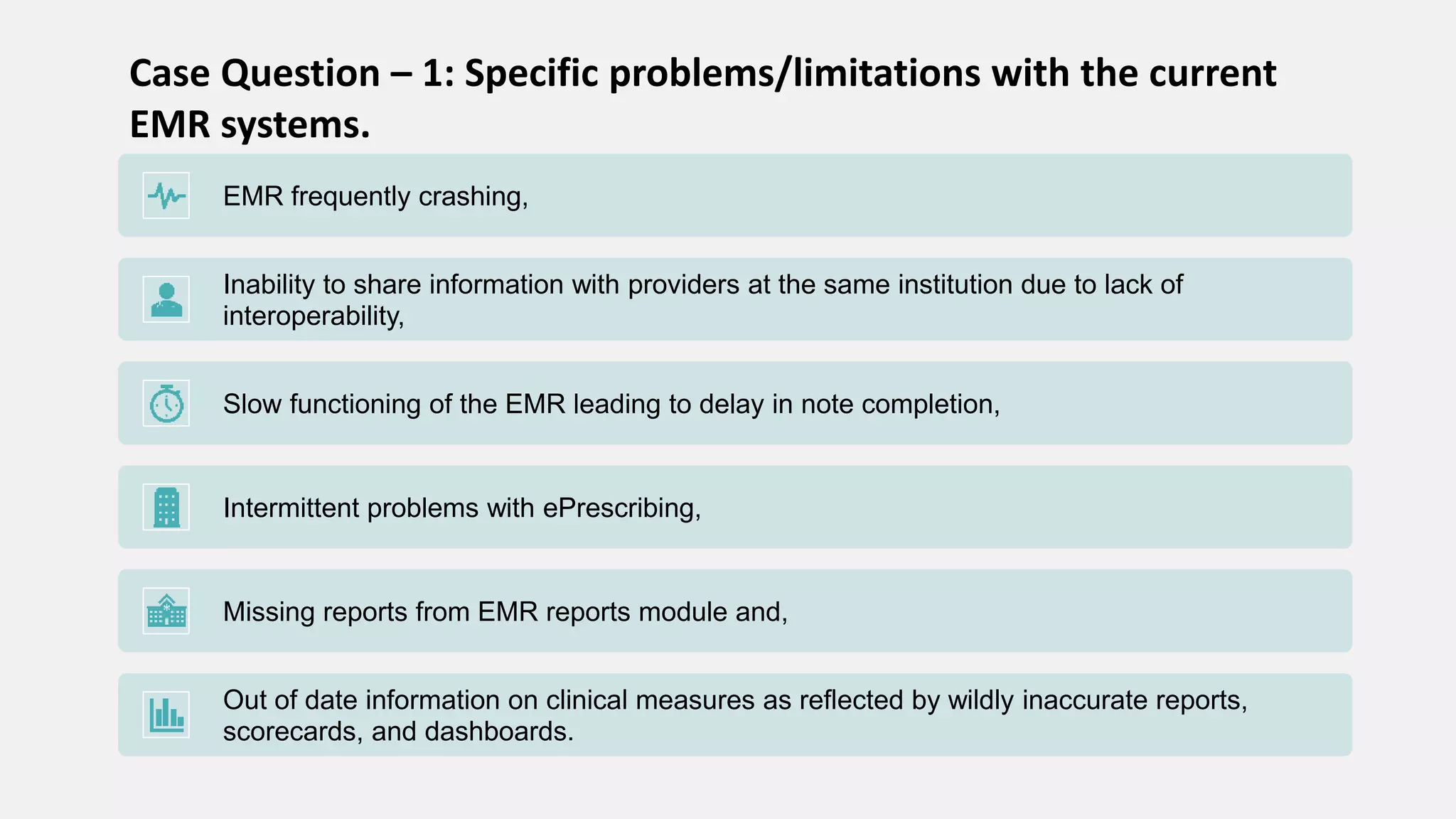 Case Question – 1: Specific problems/limitations with the current EMR systems.

EMR frequently crashing,

Inability to share information with providers at the same institution due to lack of interoperability,

Slow functioning of the EMR leading to delay in note completion,

Intermittent problems with ePrescribing,

Missing reports from EMR reports module and,

Out of date information on clinical measures as reflected by wildly inaccurate reports, scorecards, and dashboards.